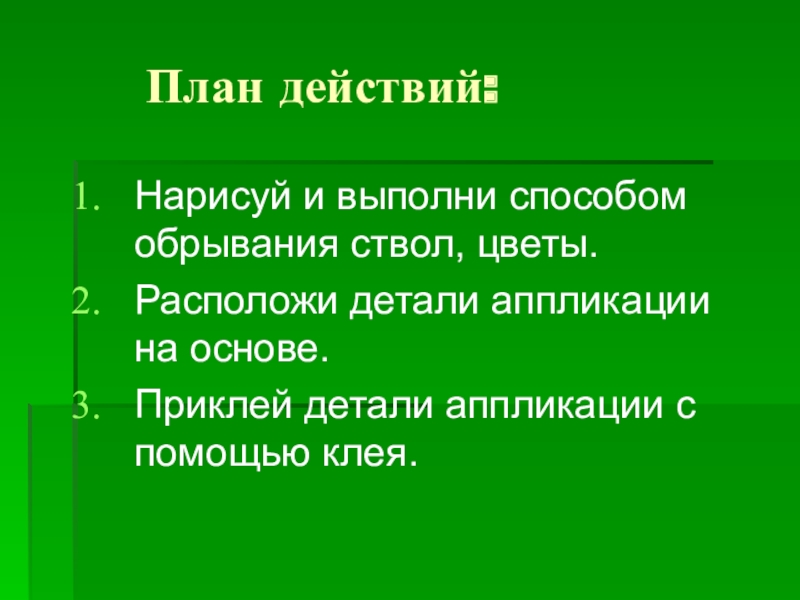 План действий:

1. Нарисуй и выполни способом обрывания ствол, цветы.
2. Расположи детали аппликации на основе.
3. Приклей детали аппликации с помощью клея.